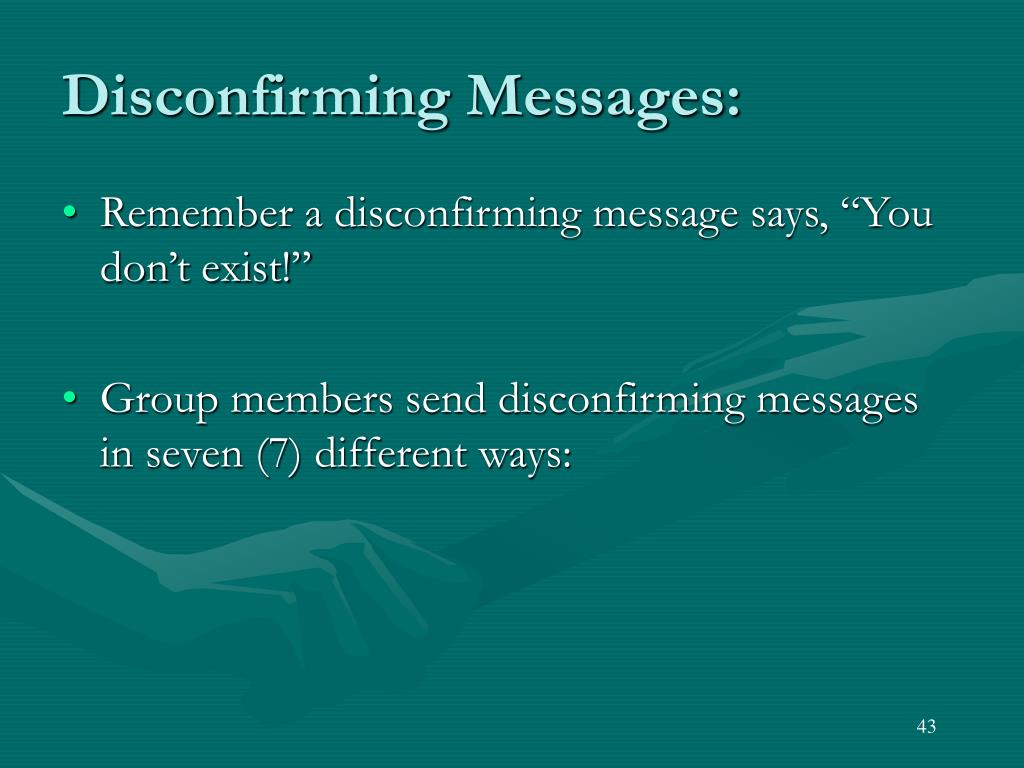 Disconfirming Messages:

• Remember a disconfirming message says, “You don’t exist!”

• Group members send disconfirming messages in seven (7) different ways:

43